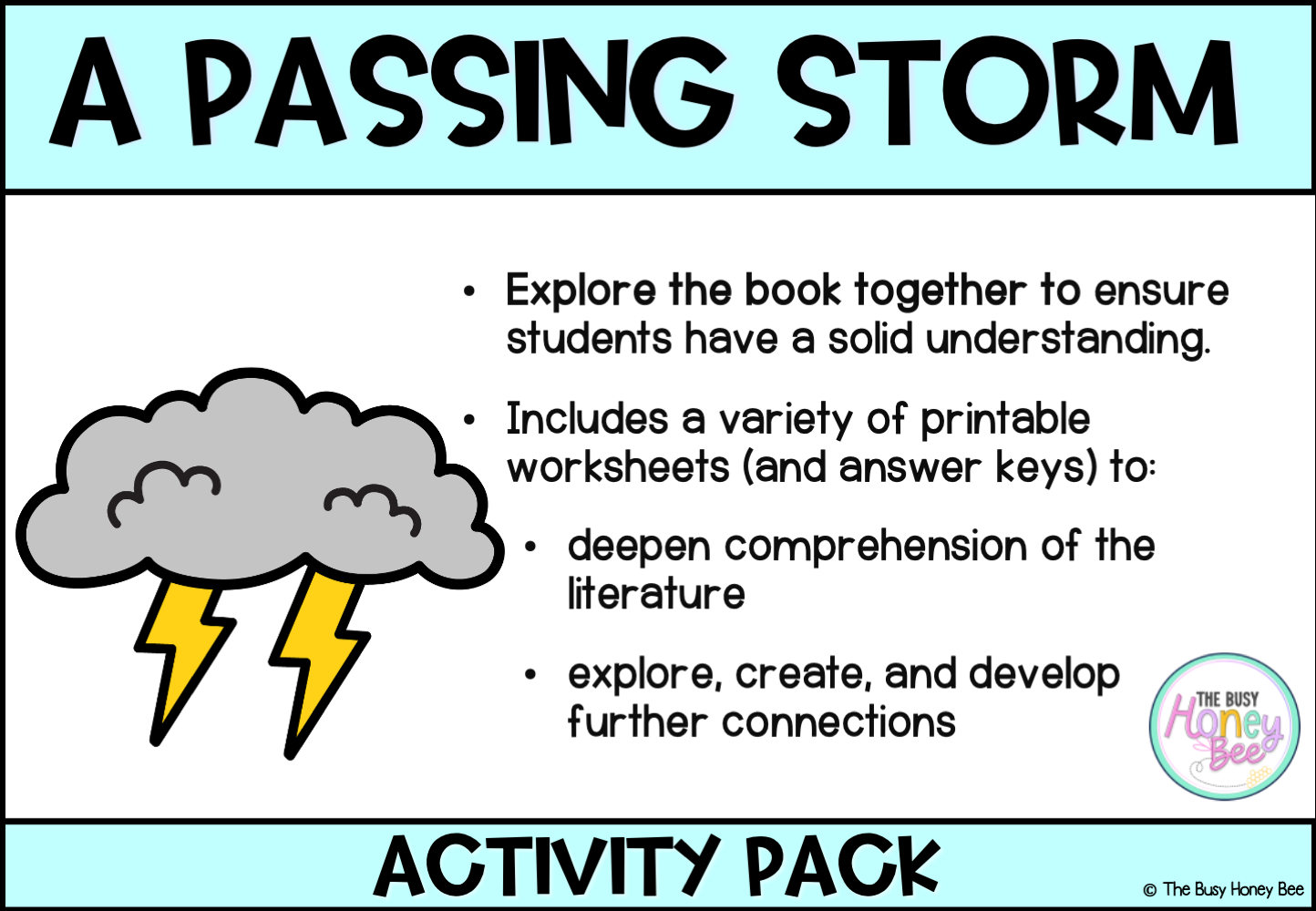 A PASSING STORM

• Explore the book together to ensure students have a solid understanding.

• Includes a variety of printable worksheets (and answer keys) to:

• deepen comprehension of the literature

• explore, create, and develop further connections

THE BUSY Honey Bee

ACTIVITY PACK

© The Busy Honey Bee